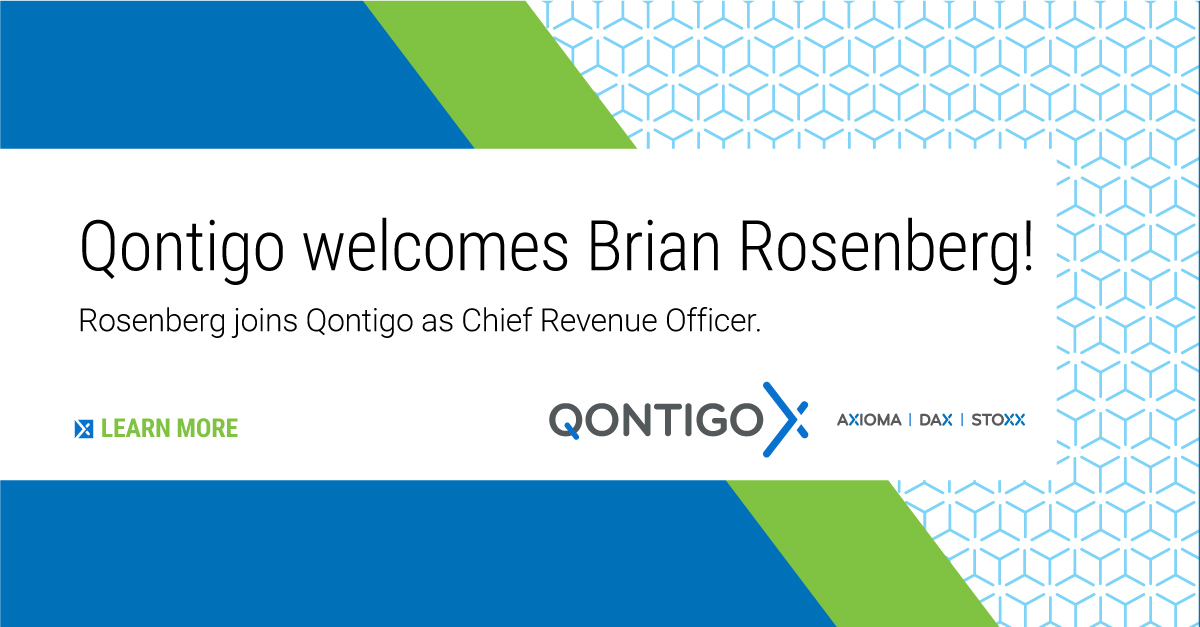 Qontigo welcomes Brian Rosenberg!

Rosenberg joins Qontigo as Chief Revenue Officer.

LEARN MORE

QONTIGO

AXIOMA | DAX | STOXX